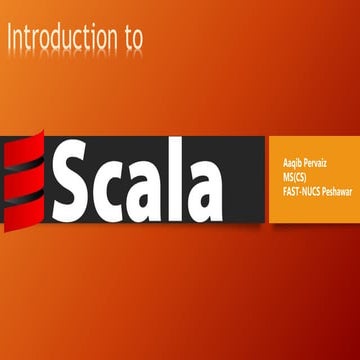 Introduction to

Scala

Aaqib Pervaiz
MS(CS)
FAST-NUCS Peshawar